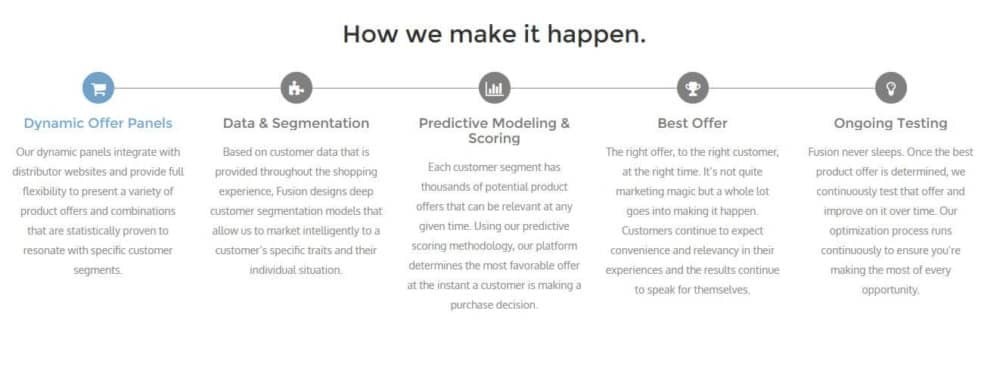 How we make it happen.

Dynamic Offer Panels

Our dynamic panels integrate with distributor websites and provide full flexibility to present a variety of product offers and combinations that are statistically proven to resonate with specific customer segments.

Data & Segmentation

Based on customer data that is provided throughout the shopping experience, Fusion designs deep customer segmentation models that allow us to market intelligently to a customer's specific traits and their individual situation.

Predictive Modeling & Scoring

Each customer segment has thousands of potential product offers that can be relevant at any given time. Using our predictive scoring methodology, our platform determines the most favorable offer at the instant a customer is making a purchase decision.

Best Offer

The right offer, to the right customer, at the right time. It's not quite marketing magic but a whole lot goes into making it happen. Customers continue to expect convenience and relevancy in their experiences and the results continue to speak for themselves.

Ongoing Testing

Fusion never sleeps. Once the best product offer is determined, we continuously test that offer and improve on it over time. Our optimization process runs continuously to ensure you're making the most of every opportunity.